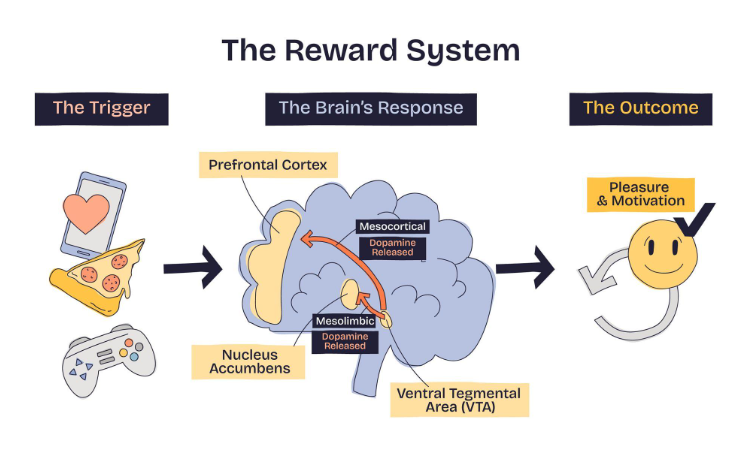 The Reward System

The Trigger

The Brain's Response

The Outcome

Prefrontal Cortex

Mesocortical
Dopamine Released

Mesolimbic
Dopamine Released

Nucleus Accumbens

Ventral Tegmental Area (VTA)

Pleasure & Motivation